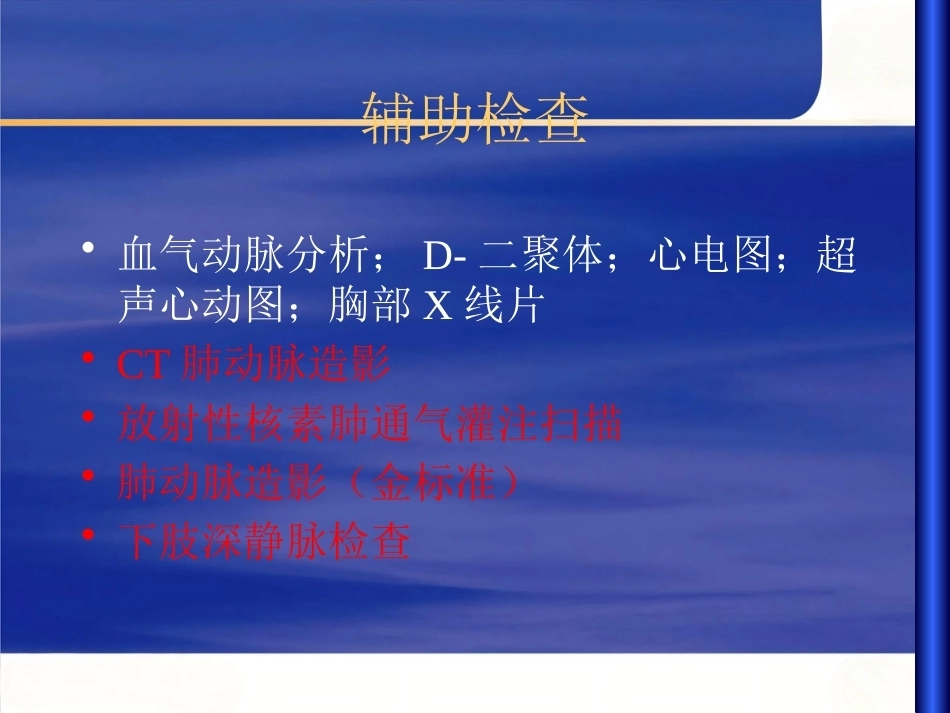 辅助检查

• 血气动脉分析； D- 二聚体；心电图；超声心动图；胸部 X 线片
• CT 肺动脉造影
• 放射性核素肺通气灌注扫描
• 肺动脉造影（金标准）
• 下肢深静脉检查